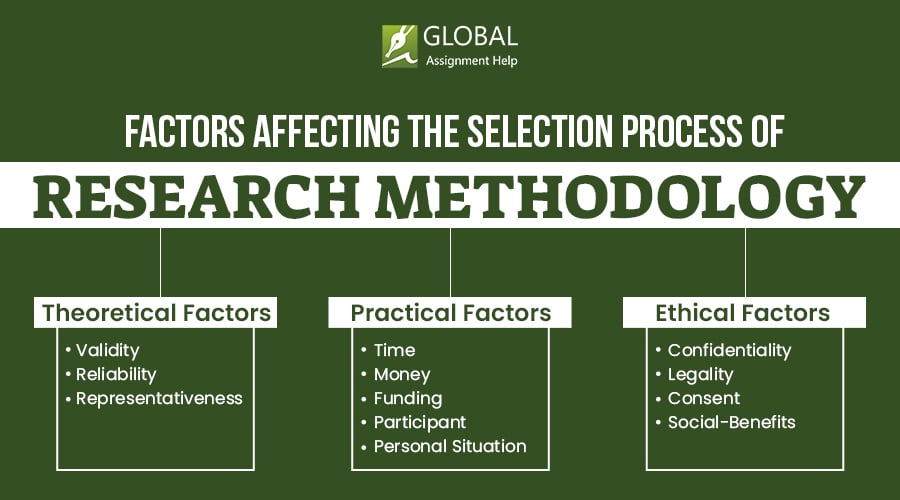 GLOBAL
Assignment Help

FACTORS AFFECTING THE SELECTION PROCESS OF

RESEARCH METHODOLOGY

Theoretical Factors
• Validity
• Reliability
• Representativeness

Practical Factors
• Time
• Money
• Funding
• Participant
• Personal Situation

Ethical Factors
• Confidentiality
• Legality
• Consent
• Social-Benefits